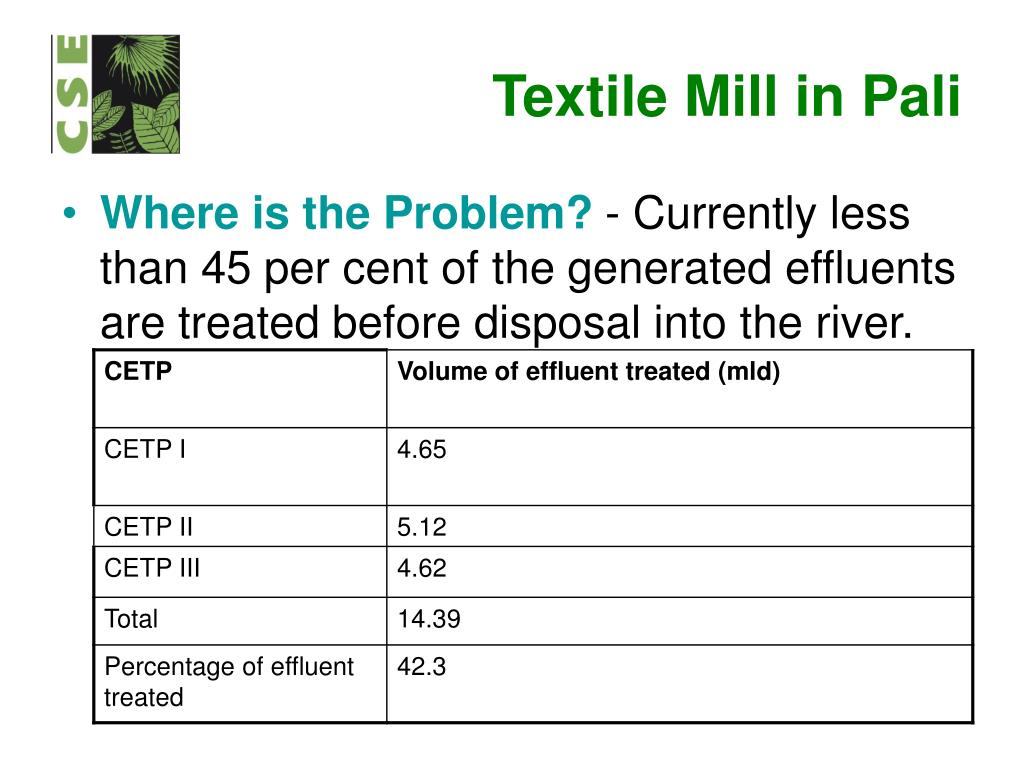 CSE

Textile Mill in Pali

• Where is the Problem? - Currently less than 45 per cent of the generated effluents are treated before disposal into the river.

| CETP | Volume of effluent treated (mld) |
|---|---|
| CETP I | 4.65 |
| CETP II | 5.12 |
| CETP III | 4.62 |
| Total | 14.39 |
| Percentage of effluent treated | 42.3 |